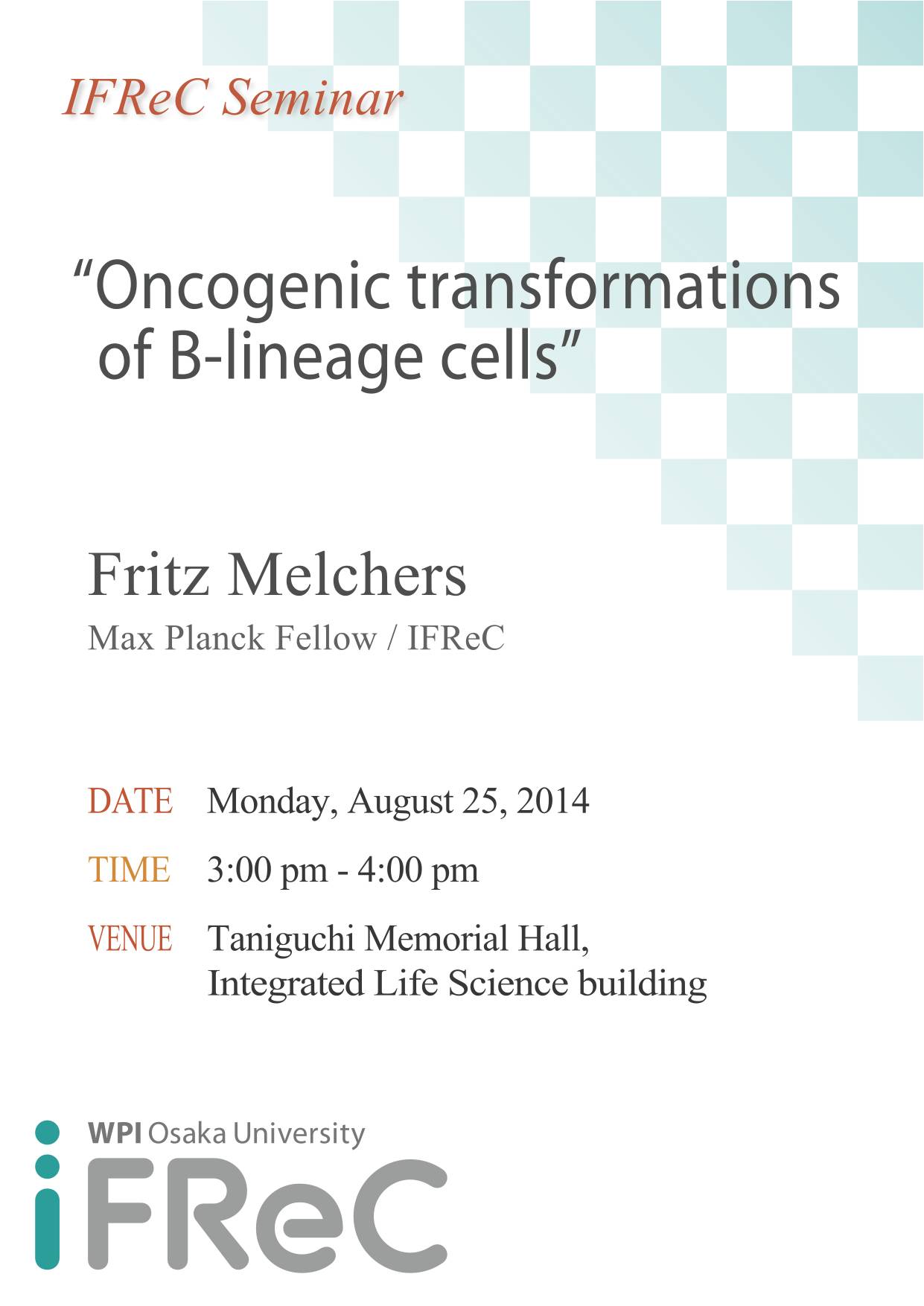 IFReC Seminar

“Oncogenic transformations of B-lineage cells”

Fritz Melchers
Max Planck Fellow / IFReC

DATE Monday, August 25, 2014

TIME 3:00 pm - 4:00 pm

VENUE Taniguchi Memorial Hall, Integrated Life Science building

WPI Osaka University
iFReC